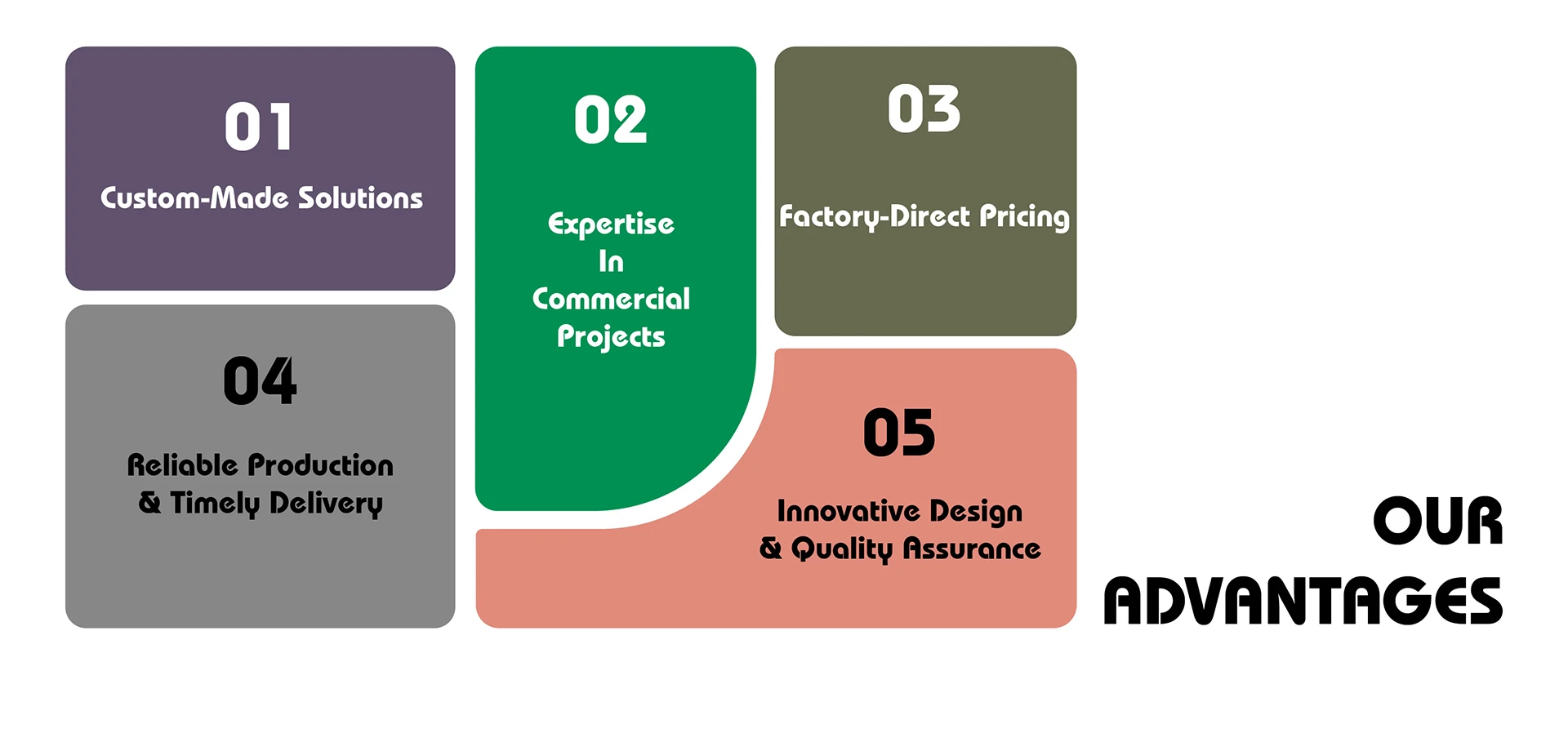 01
Custom-Made Solutions

02
Expertise In Commercial Projects

03
Factory-Direct Pricing

04
Reliable Production & Timely Delivery

05
Innovative Design & Quality Assurance

OUR ADVANTAGES